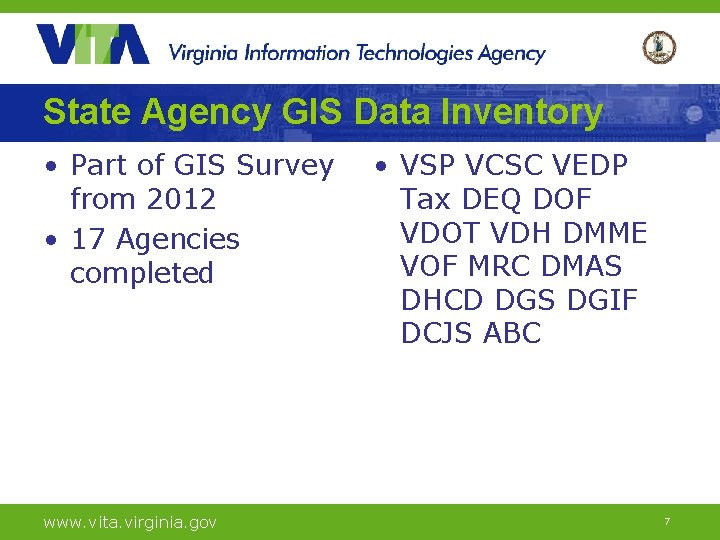 VITA Virginia Information Technologies Agency

State Agency GIS Data Inventory

• Part of GIS Survey from 2012
• 17 Agencies completed

• VSP VCSC VEDP Tax DEQ DOF VDOT VDH DMME VOF MRC DMAS DHCD DGS DGIF DCJS ABC

www.vita.virginia.gov

7